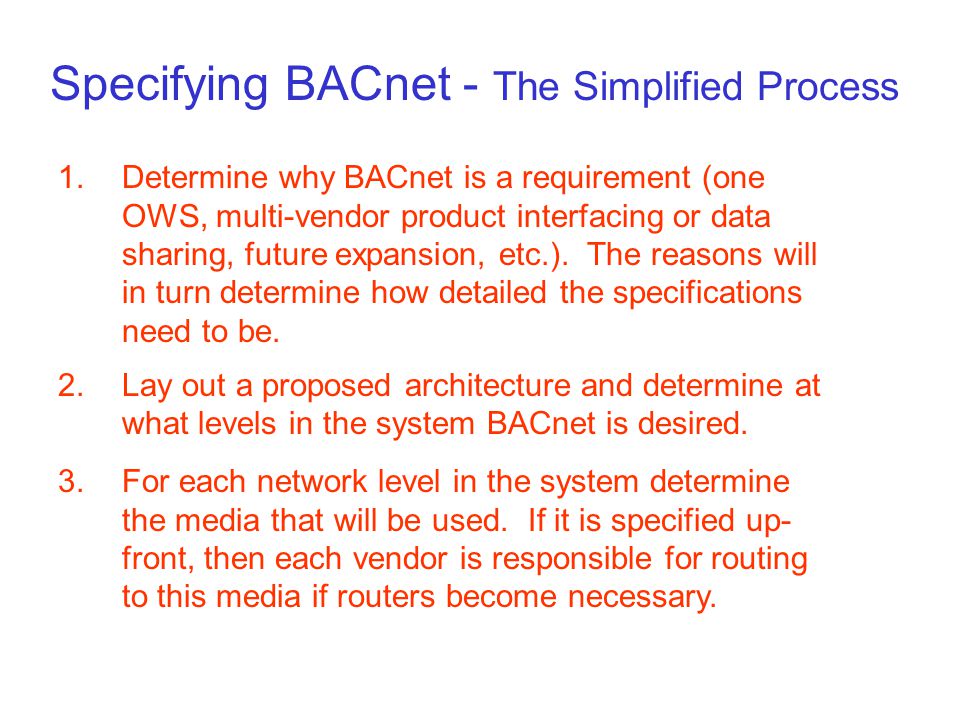 Specifying BACnet - The Simplified Process

1. Determine why BACnet is a requirement (one OWS, multi-vendor product interfacing or data sharing, future expansion, etc.). The reasons will in turn determine how detailed the specifications need to be.

2. Lay out a proposed architecture and determine at what levels in the system BACnet is desired.

3. For each network level in the system determine the media that will be used. If it is specified up-front, then each vendor is responsible for routing to this media if routers become necessary.